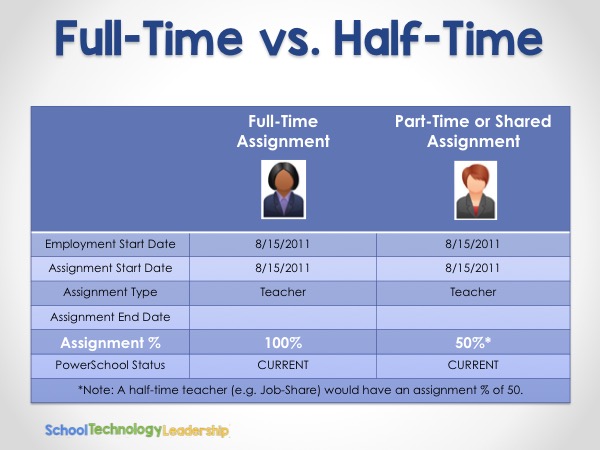 Full-Time vs. Half-Time

| | Full-Time Assignment | Part-Time or Shared Assignment |
|---|---|---|
| Employment Start Date | 8/15/2011 | 8/15/2011 |
| Assignment Start Date | 8/15/2011 | 8/15/2011 |
| Assignment Type | Teacher | Teacher |
| Assignment End Date | | |
| Assignment % | 100% | 50%* |
| PowerSchool Status | CURRENT | CURRENT |

*Note: A half-time teacher (e.g. Job-Share) would have an assignment % of 50.

SchoolTechnologyLeadership